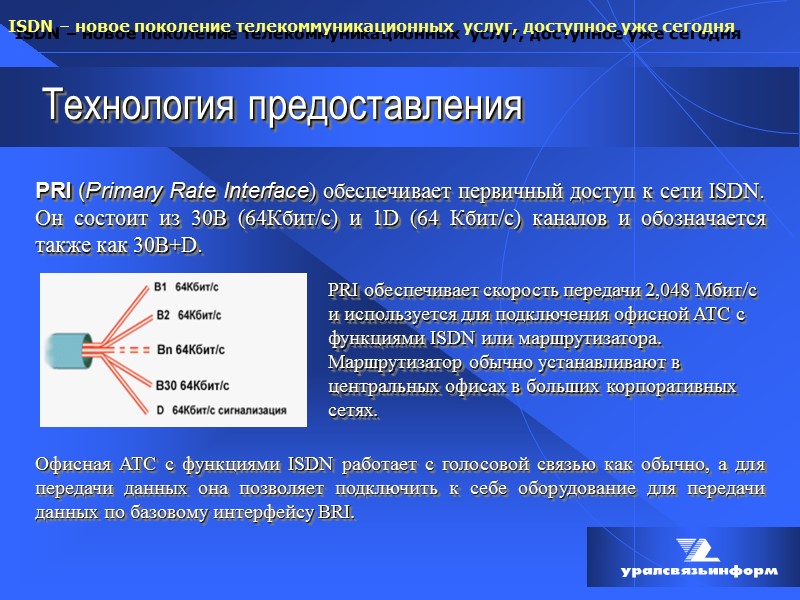 ISDN – новое поколение телекоммуникационных услуг, доступное уже сегодня

Технология предоставления

PRI (Primary Rate Interface) обеспечивает первичный доступ к сети ISDN. Он состоит из 30B (64Кбит/с) и 1D (64 Кбит/с) каналов и обозначается также как 30B+D.

B1 64Кбит/с
B2 64Кбит/с
Bn 64Кбит/с
B30 64Кбит/с
D 64Кбит/с сигнализация

PRI обеспечивает скорость передачи 2,048 Мбит/с и используется для подключения офисной АТС с функциями ISDN или маршрутизатора. Маршрутизатор обычно устанавливают в центральных офисах в больших корпоративных сетях.

Офисная АТС с функциями ISDN работает с голосовой связью как обычно, а для передачи данных она позволяет подключить к себе оборудование для передачи данных по базовому интерфейсу BRI.

уралсвязьинформ